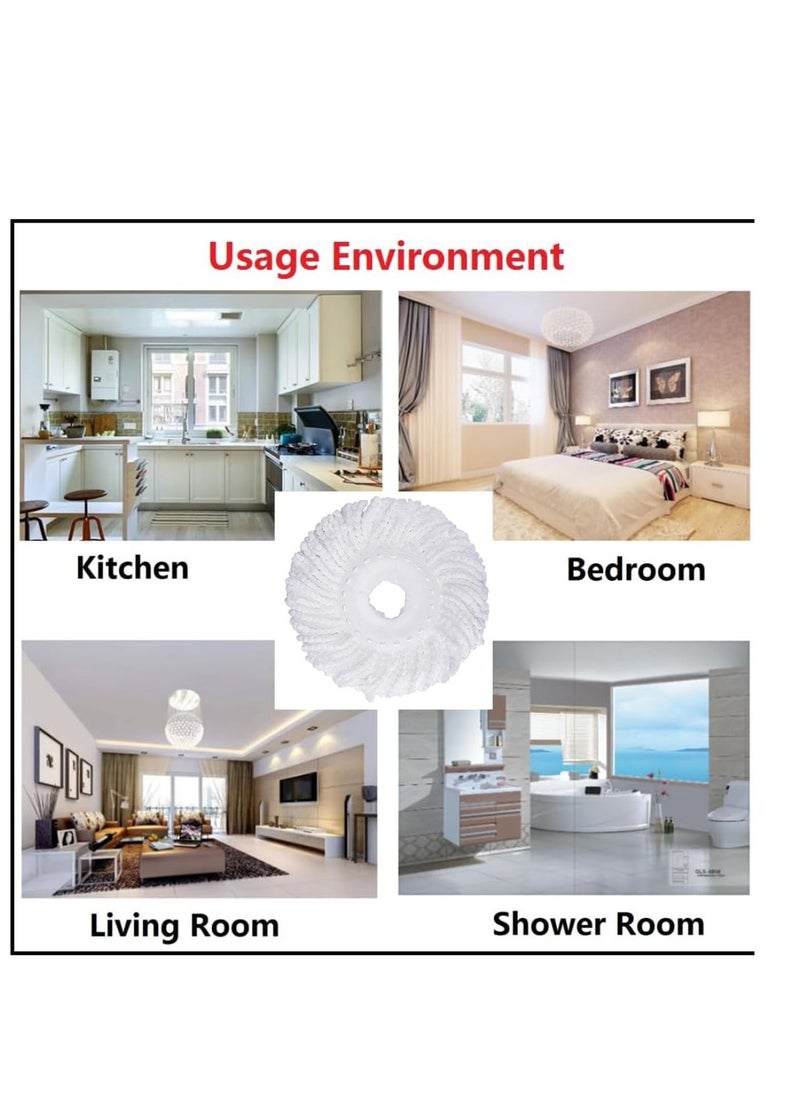 Usage Environment

Kitchen

Bedroom

Living Room

Shower Room